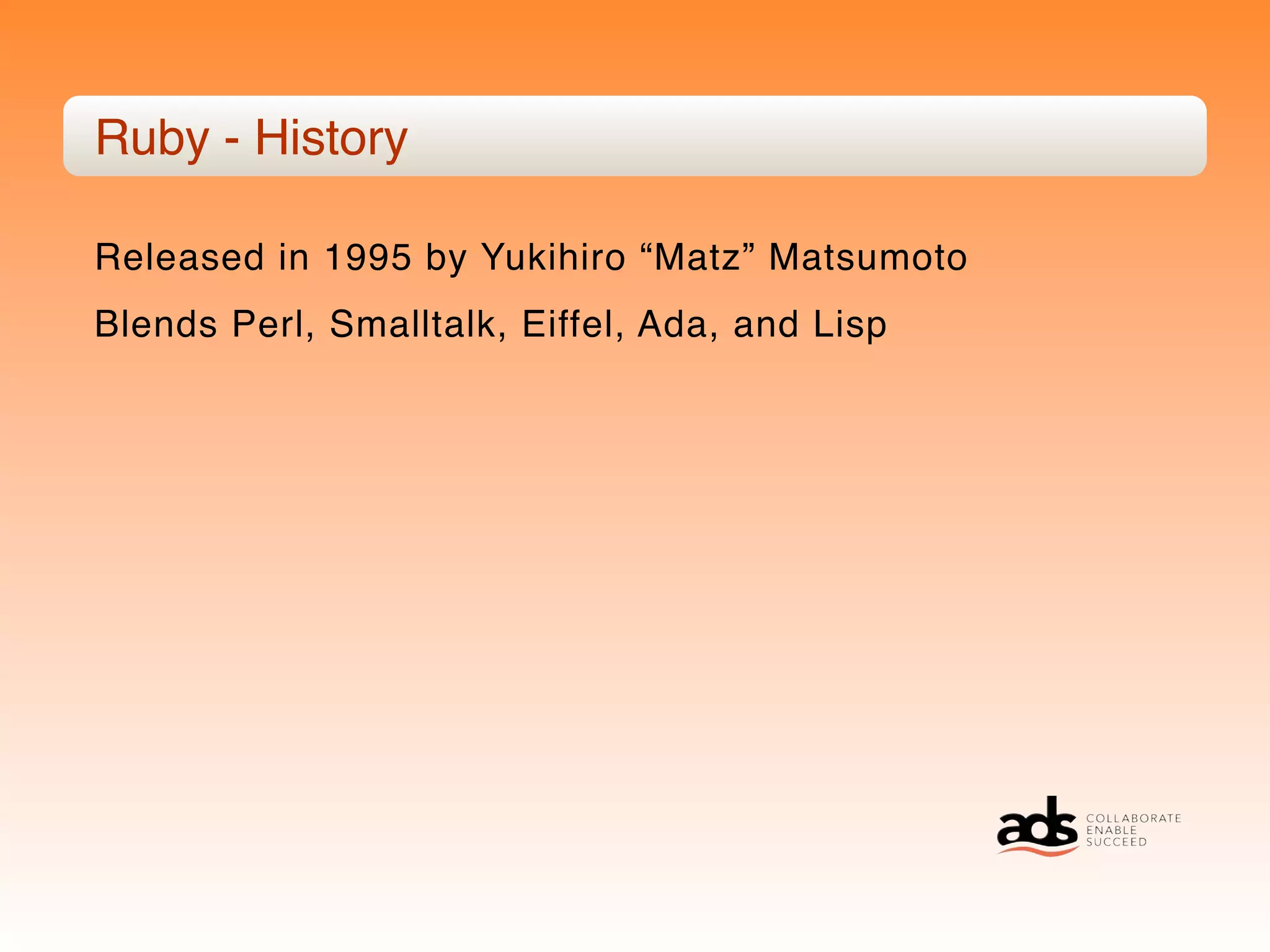 Ruby - History

Released in 1995 by Yukihiro “Matz” Matsumoto

Blends Perl, Smalltalk, Eiffel, Ada, and Lisp

ads COLLABORATE ENABLE SUCCEED